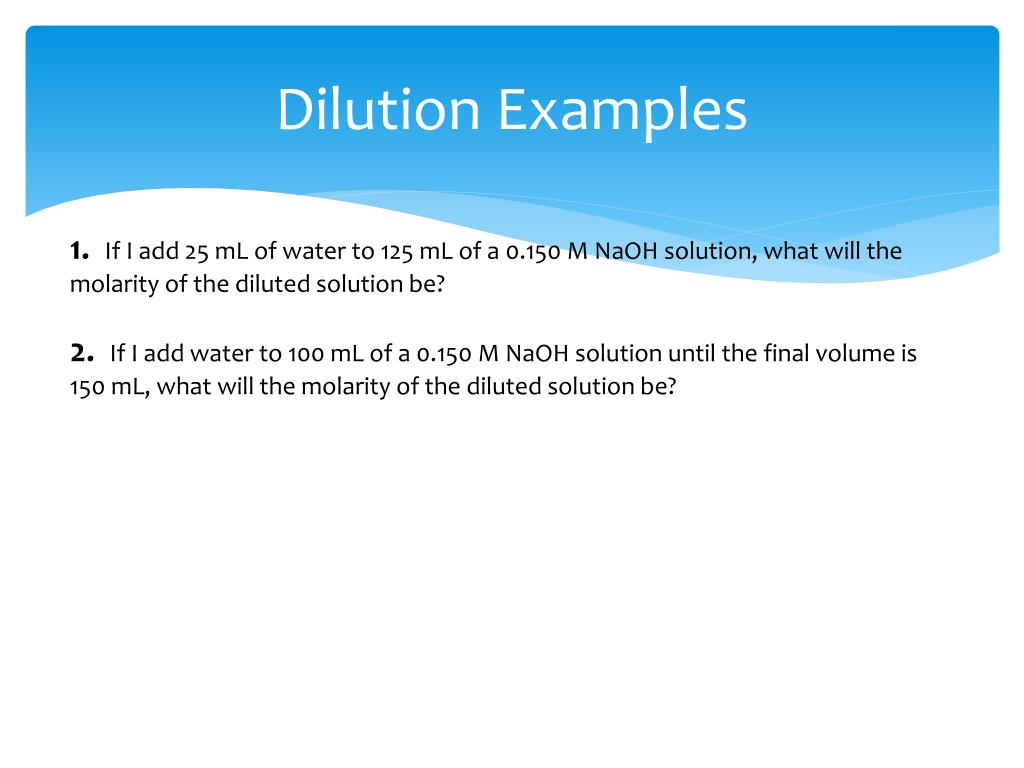 Dilution Examples

1. If I add 25 mL of water to 125 mL of a 0.150 M NaOH solution, what will the molarity of the diluted solution be?

2. If I add water to 100 mL of a 0.150 M NaOH solution until the final volume is 150 mL, what will the molarity of the diluted solution be?